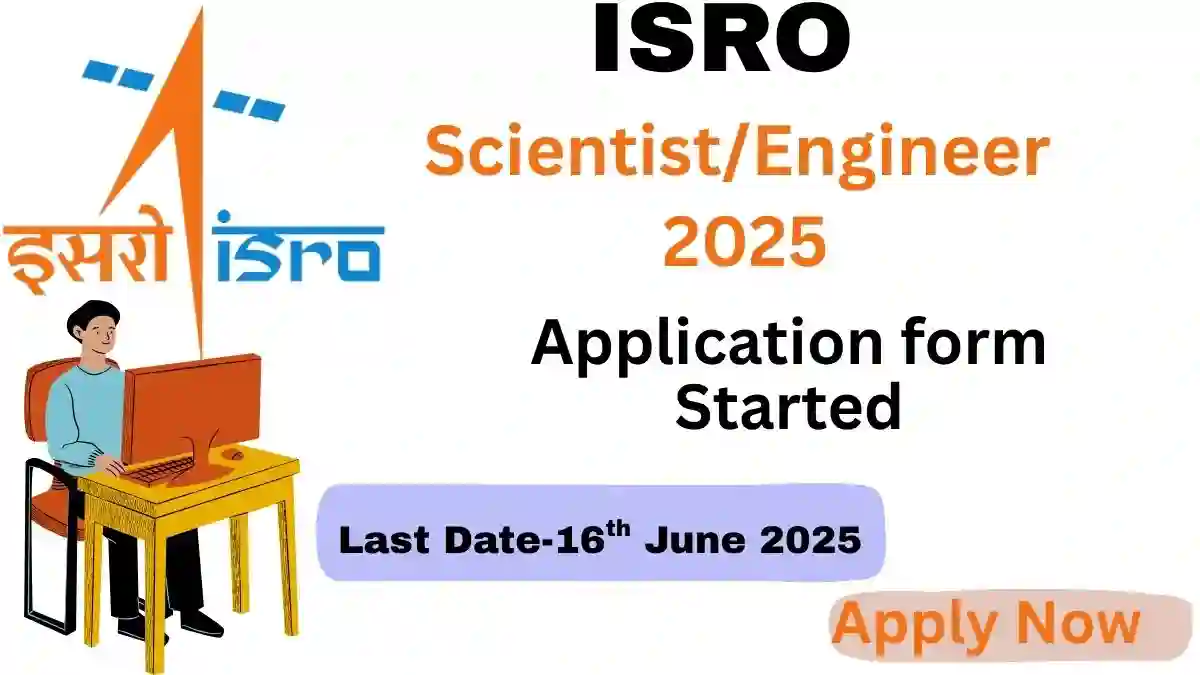 इसरो isro

ISRO

Scientist/Engineer 2025

Application form Started

Last Date-16$^{th}$ June 2025

Apply Now